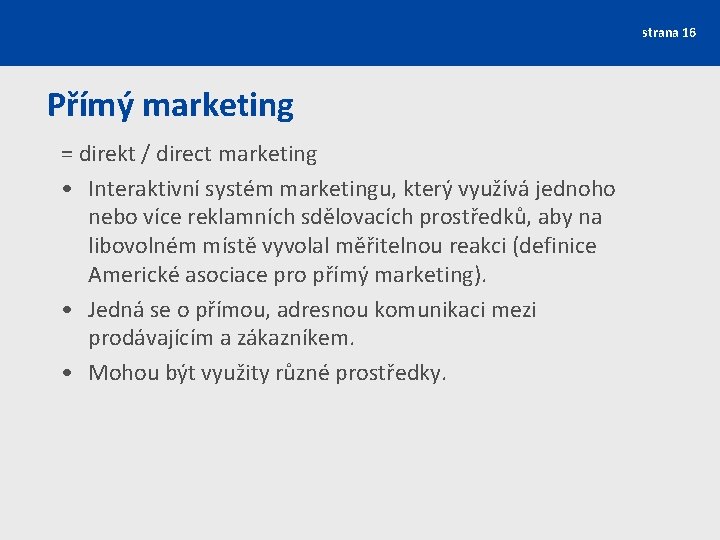 strana 16

Přímý marketing

= direkt / direct marketing

• Interaktivní systém marketingu, který využívá jednoho nebo více reklamních sdělovacích prostředků, aby na libovolném místě vyvolal měřitelnou reakci (definice Americké asociace pro přímý marketing).

• Jedná se o přímou, adresnou komunikaci mezi prodávajícím a zákazníkem.

• Mohou být využity různé prostředky.